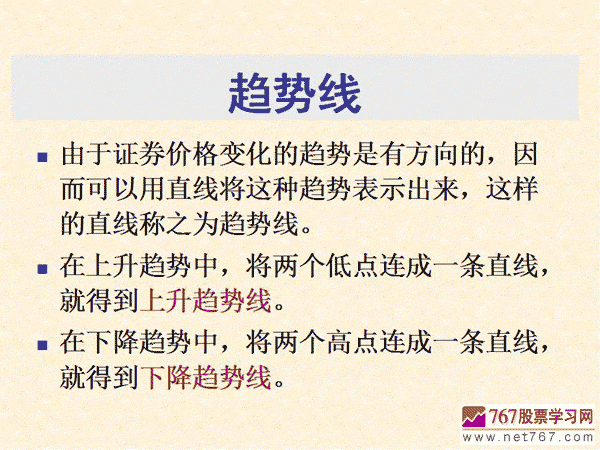 趋势线

■ 由于证券价格变化的趋势是有方向的，因而可以用直线将这种趋势表示出来，这样的直线称之为趋势线。

■ 在上升趋势中，将两个低点连成一条直线，就得到上升趋势线。

■ 在下降趋势中，将两个高点连成一条直线，就得到下降趋势线。

767股票学习网
www.net767.com